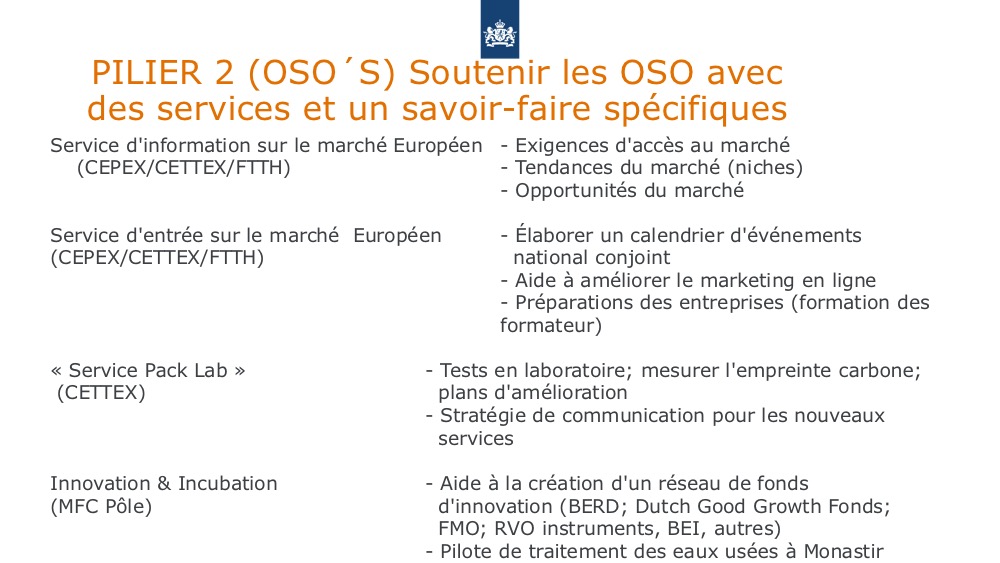 PILIER 2 (OSO´S) Soutenir les OSO avec des services et un savoir-faire spécifiques

Service d'information sur le marché Européen (CEPEX/CETTEX/FTTH)

- Exigences d'accès au marché
- Tendances du marché (niches)
- Opportunités du marché

Service d'entrée sur le marché Européen (CEPEX/CETTEX/FTTH)

- Élaborer un calendrier d'événements national conjoint
- Aide à améliorer le marketing en ligne
- Préparations des entreprises (formation des formateur)

« Service Pack Lab » (CETTEX)

- Tests en laboratoire; mesurer l'empreinte carbone; plans d'amélioration
- Stratégie de communication pour les nouveaux services

Innovation & Incubation (MFC Pôle)

- Aide à la création d'un réseau de fonds d'innovation (BERD; Dutch Good Growth Fonds; FMO; RVO instruments, BEI, autres)
- Pilote de traitement des eaux usées à Monastir